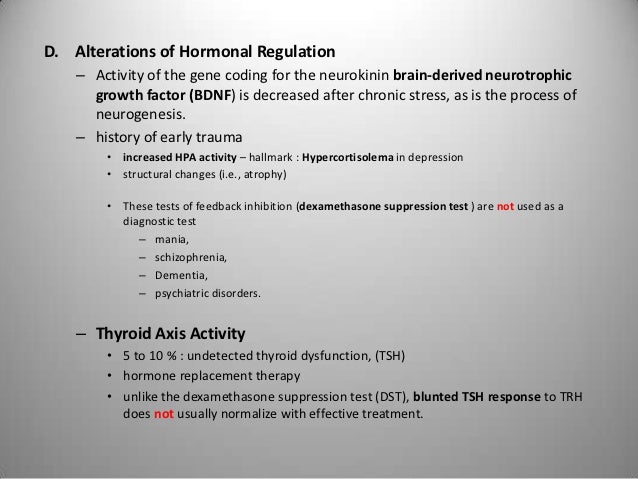 D. Alterations of Hormonal Regulation

– Activity of the gene coding for the neurokinin brain-derived neurotrophic growth factor (BDNF) is decreased after chronic stress, as is the process of neurogenesis.

– history of early trauma

• increased HPA activity – hallmark : Hypercortisolema in depression

• structural changes (i.e., atrophy)

• These tests of feedback inhibition (dexamethasone suppression test ) are not used as a diagnostic test

– mania,

– schizophrenia,

– Dementia,

– psychiatric disorders.

– Thyroid Axis Activity

• 5 to 10 % : undetected thyroid dysfunction, (TSH)

• hormone replacement therapy

• unlike the dexamethasone suppression test (DST), blunted TSH response to TRH does not usually normalize with effective treatment.